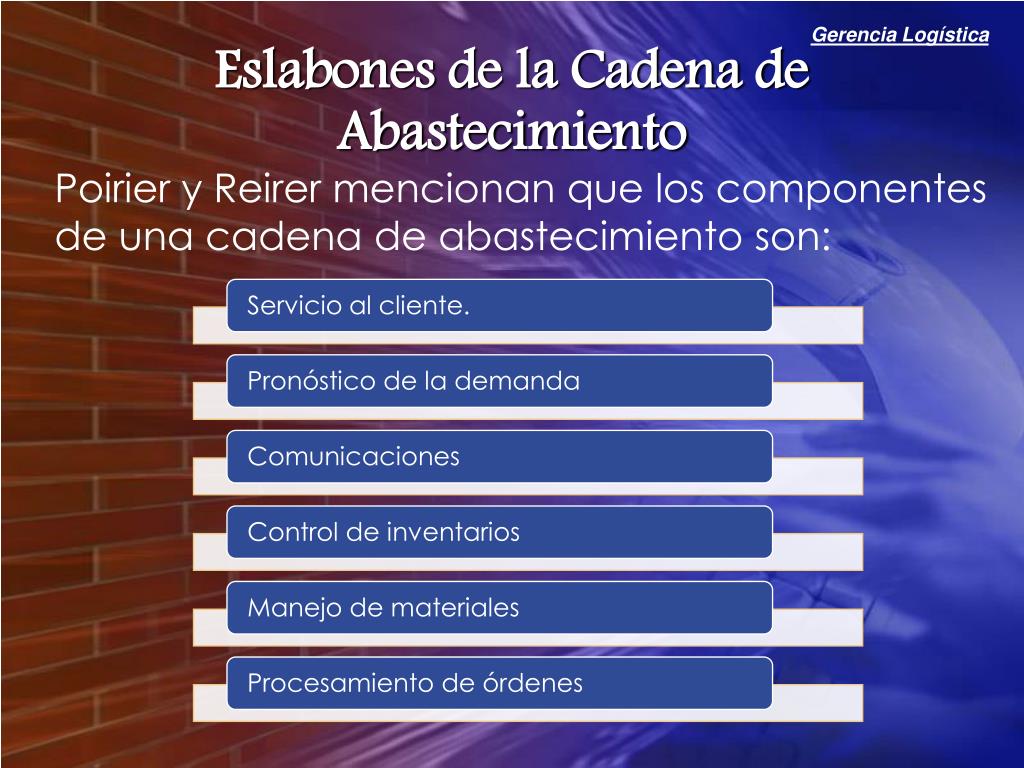 Gerencia Logística

Eslabones de la Cadena de Abastecimiento

Poirier y Reirer mencionan que los componentes de una cadena de abastecimiento son:

Servicio al cliente.

Pronóstico de la demanda

Comunicaciones

Control de inventarios

Manejo de materiales

Procesamiento de órdenes